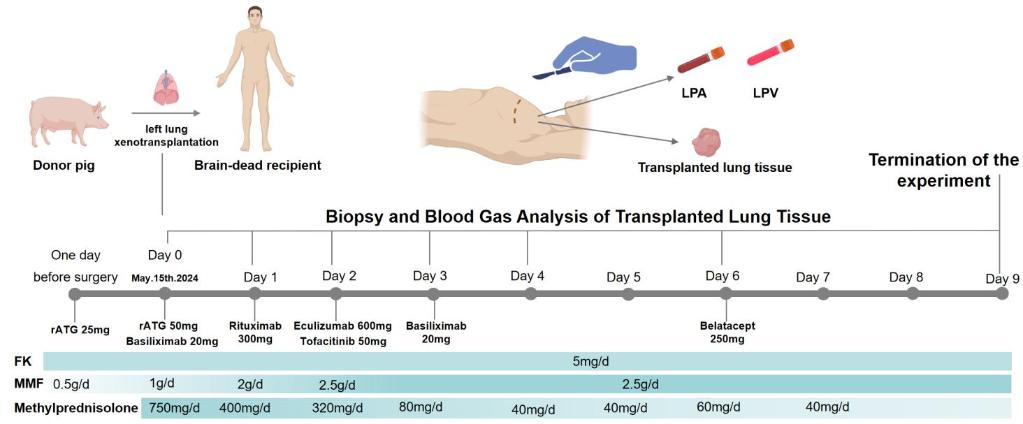 Donor pig

left lung xenotransplantation

Brain-dead recipient

LPA

LPV

Transplanted lung tissue

Termination of the experiment

Biopsy and Blood Gas Analysis of Transplanted Lung Tissue

One day before surgery

Day 0 May.15th.2024

Day 1

Day 2

Day 3

Day 4

Day 5

Day 6

Day 7

Day 8

Day 9

rATG 25mg

rATG 50mg Basiliximab 20mg

Rituximab 300mg

Eculizumab 600mg Tofacitinib 50mg

Basiliximab 20mg

Belatacept 250mg

FK 5mg/d

MMF 0.5g/d 1g/d 2g/d 2.5g/d 2.5g/d

Methylprednisolone 750mg/d 400mg/d 320mg/d 80mg/d 40mg/d 40mg/d 60mg/d 40mg/d